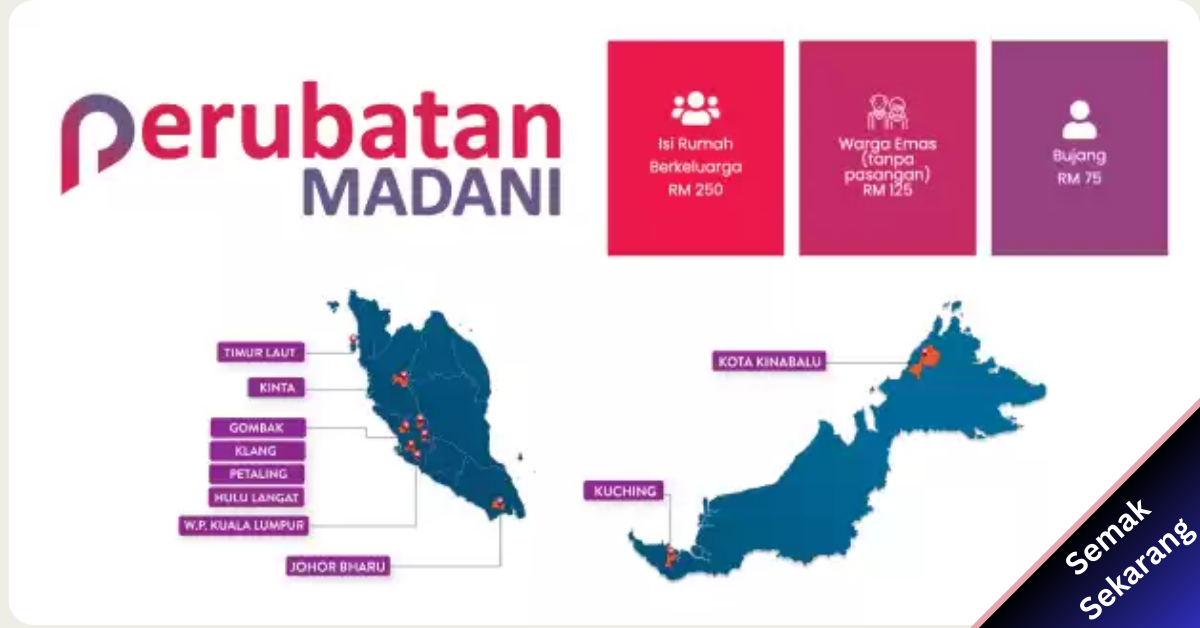 Perubatan MADANI

Isi Rumah Berkeluarga RM 250

Warga Emas (tanpa pasangan) RM 125

Bujang RM 75

TIMUR LAUT

KINTA

GOMBAK

KLANG

PETALING

HULU LANGAT

W.P. KUALA LUMPUR

JOHOR BHARU

KOTA KINABALU

KUCHING

Semak Sekarang